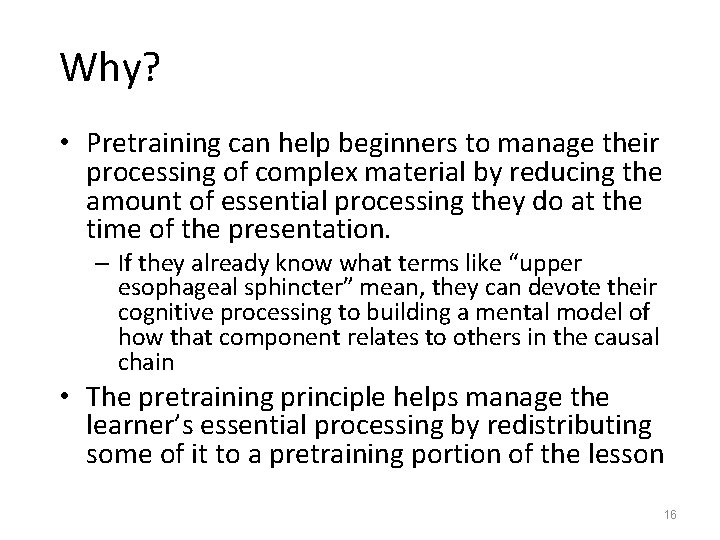 Why?

• Pretraining can help beginners to manage their processing of complex material by reducing the amount of essential processing they do at the time of the presentation.

– If they already know what terms like “upper esophageal sphincter” mean, they can devote their cognitive processing to building a mental model of how that component relates to others in the causal chain

• The pretraining principle helps manage the learner’s essential processing by redistributing some of it to a pretraining portion of the lesson

16